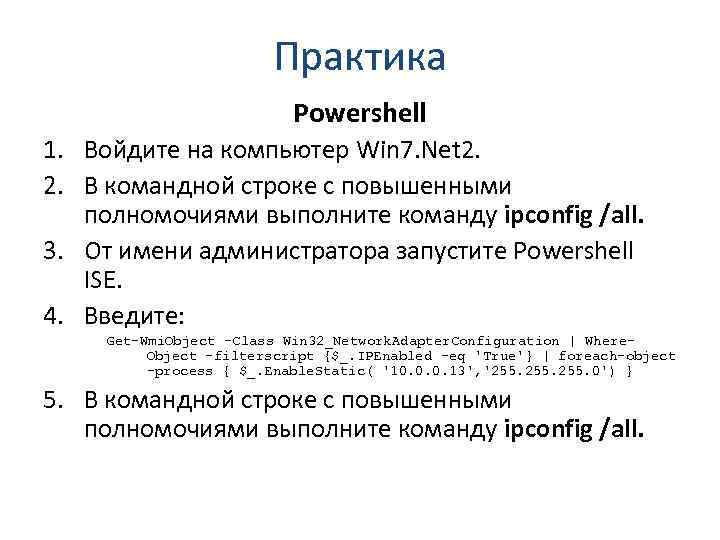 Практика

Powershell

1. Войдите на компьютер Win7.Net2.
2. В командной строке с повышенными полномочиями выполните команду ipconfig /all.
3. От имени администратора запустите Powershell ISE.
4. Введите:

Get-WmiObject -Class Win32_NetworkAdapterConfiguration | Where-Object -filterscript {$_.IPEnabled -eq 'True'} | foreach-object -process { $_.EnableStatic( '10.0.0.13','255.255.255.0') }

5. В командной строке с повышенными полномочиями выполните команду ipconfig /all.